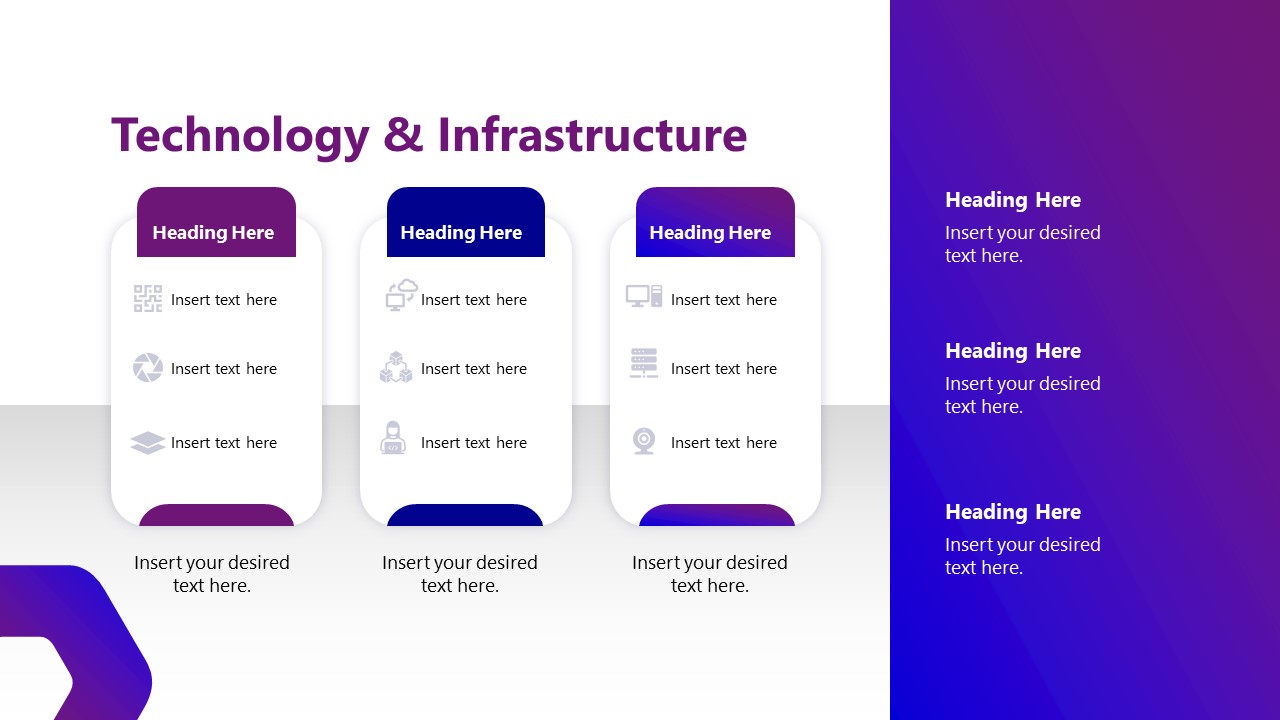 Technology & Infrastructure

Heading Here

Insert text here

Insert text here

Insert text here

Insert your desired text here.

Heading Here

Insert text here

Insert text here

Insert text here

Insert your desired text here.

Heading Here

Insert text here

Insert text here

Insert text here

Insert your desired text here.

Heading Here

Insert your desired text here.

Heading Here

Insert your desired text here.

Heading Here

Insert your desired text here.